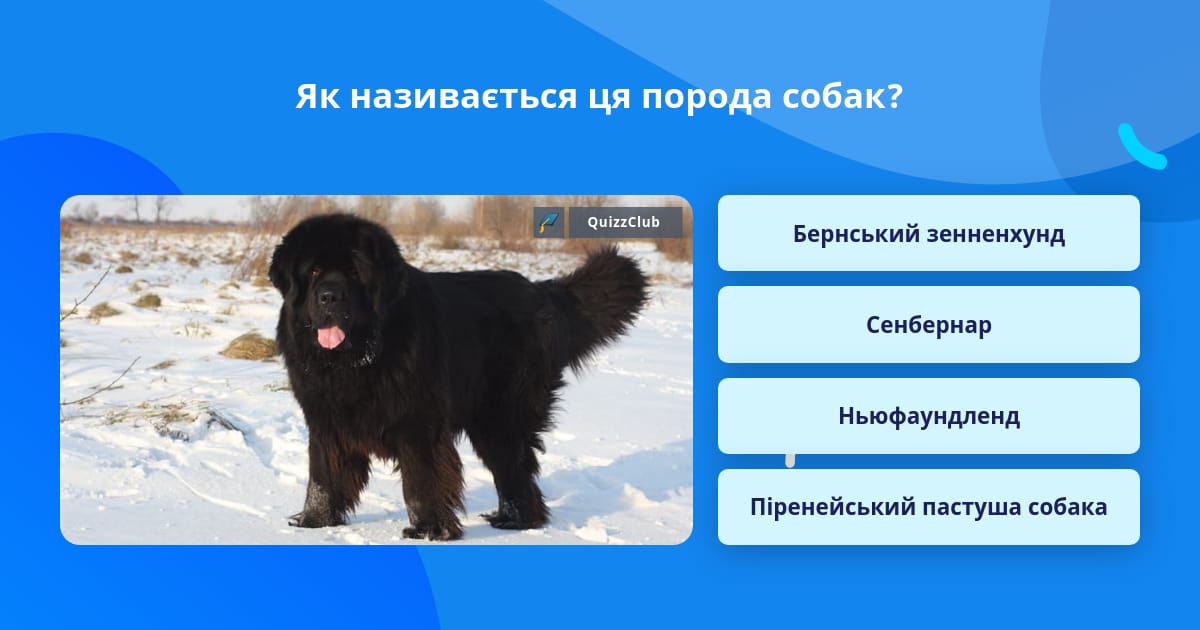 Як називається ця порода собак?

QuizzClub

Бернський зенненхунд

Сенбернар

Ньюфаундленд

Піренейський пастуша собака